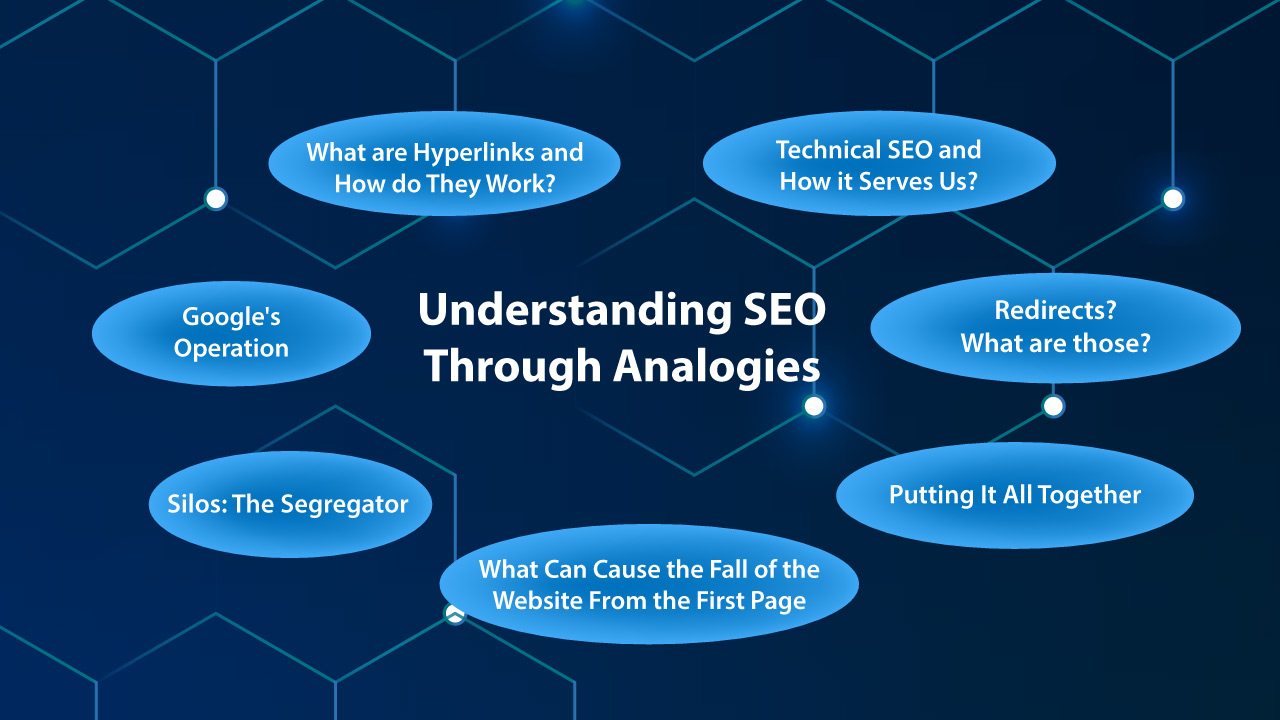 What are Hyperlinks and How do They Work?

Technical SEO and How it Serves Us?

Google's Operation

Understanding SEO Through Analogies

Redirects? What are those?

Silos: The Segregator

Putting It All Together

What Can Cause the Fall of the Website From the First Page